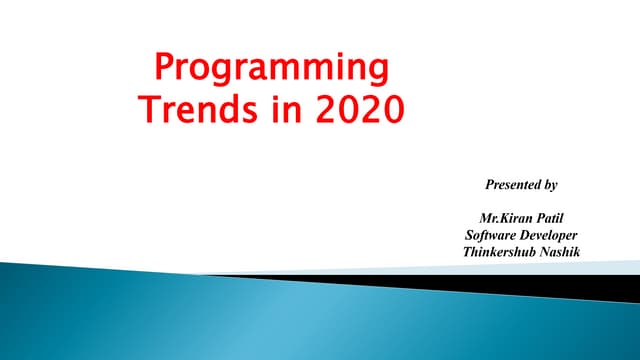 Programming Trends in 2020

Presented by

Mr.Kiran Patil
Software Developer
Thinkershub Nashik